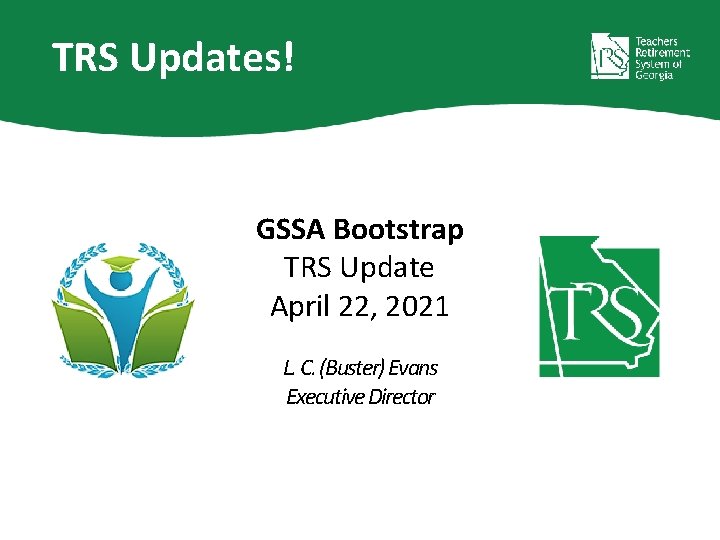 TRS Updates!

TRS Teachers Retirement System of Georgia

GSSA Bootstrap
TRS Update
April 22, 2021

L. C. (Buster) Evans
Executive Director

TRS